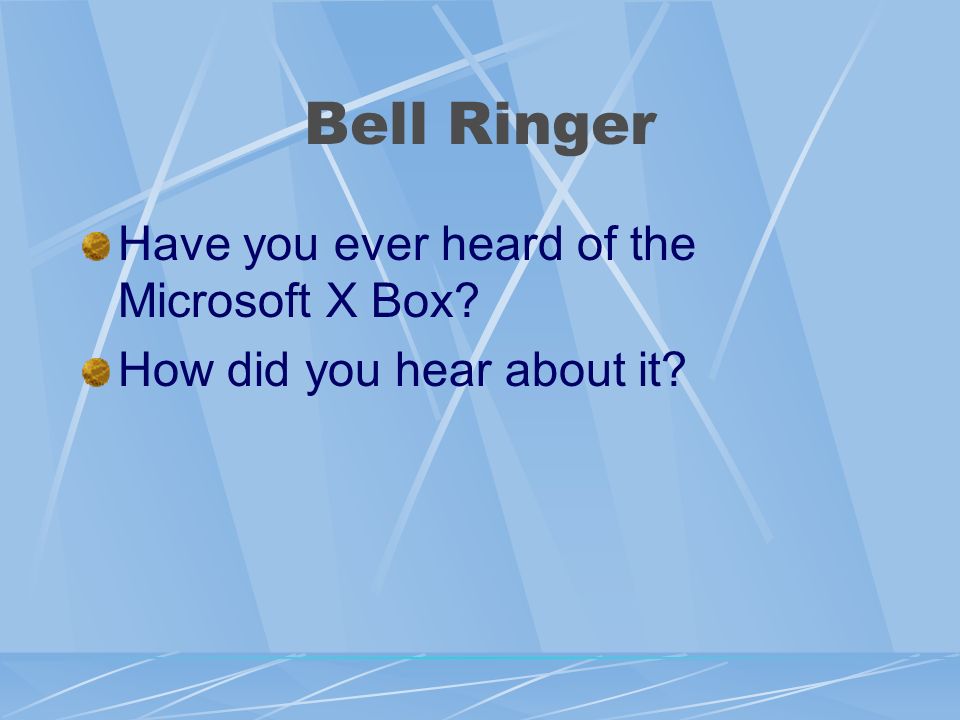 Bell Ringer

Have you ever heard of the Microsoft X Box?

How did you hear about it?